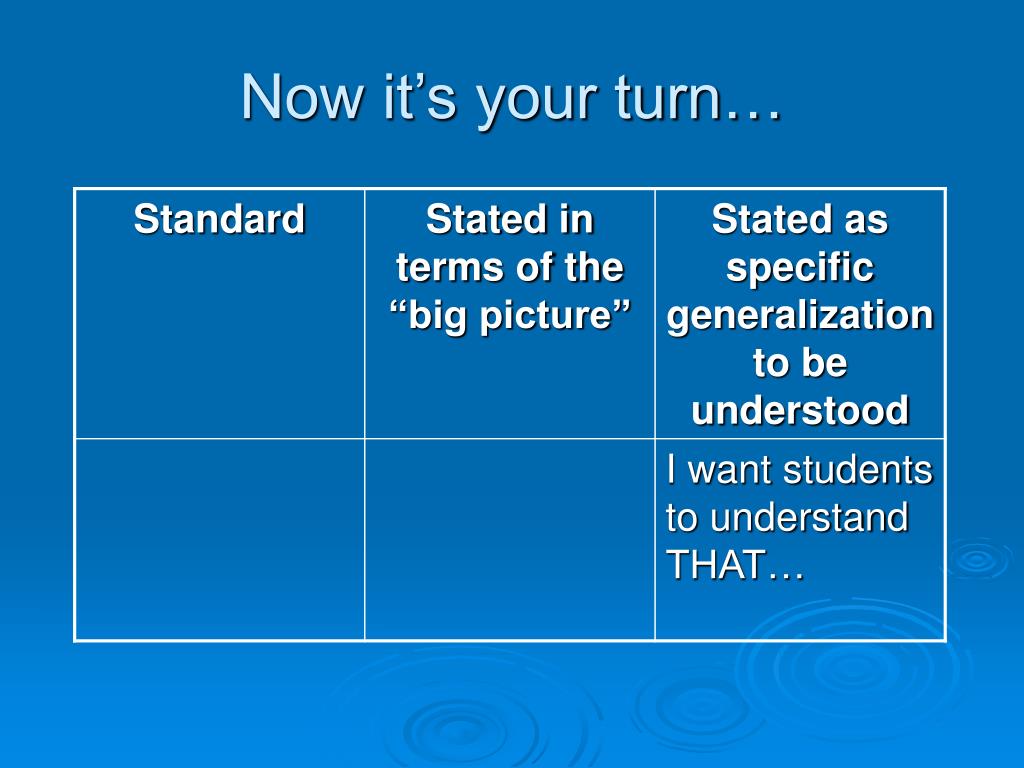 Now it’s your turn…

| Standard | Stated in terms of the “big picture” | Stated as specific generalization to be understood |
|---|---|---|
| | | I want students to understand THAT… |